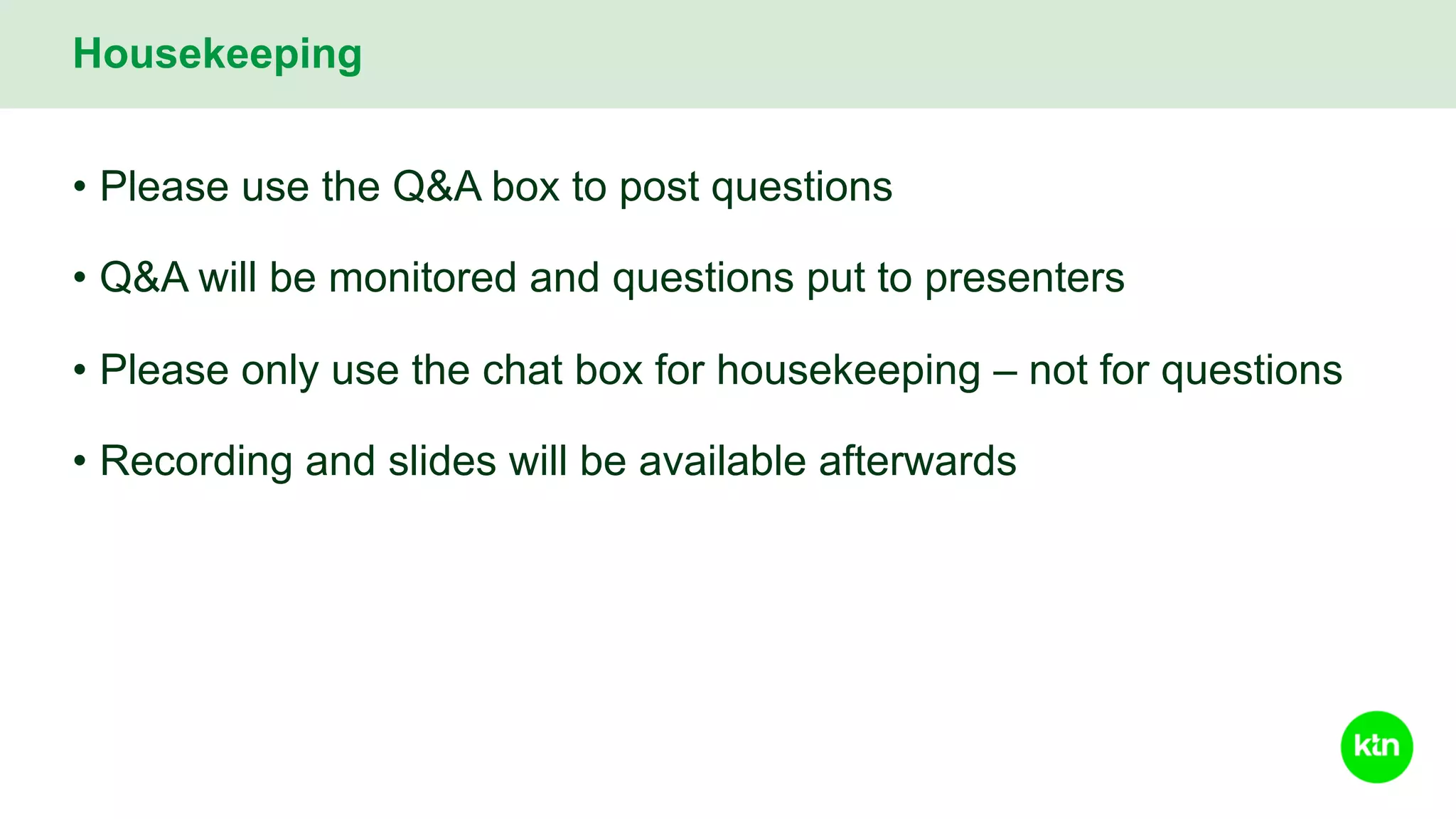 Housekeeping

• Please use the Q&A box to post questions

• Q&A will be monitored and questions put to presenters

• Please only use the chat box for housekeeping – not for questions

• Recording and slides will be available afterwards

ktn